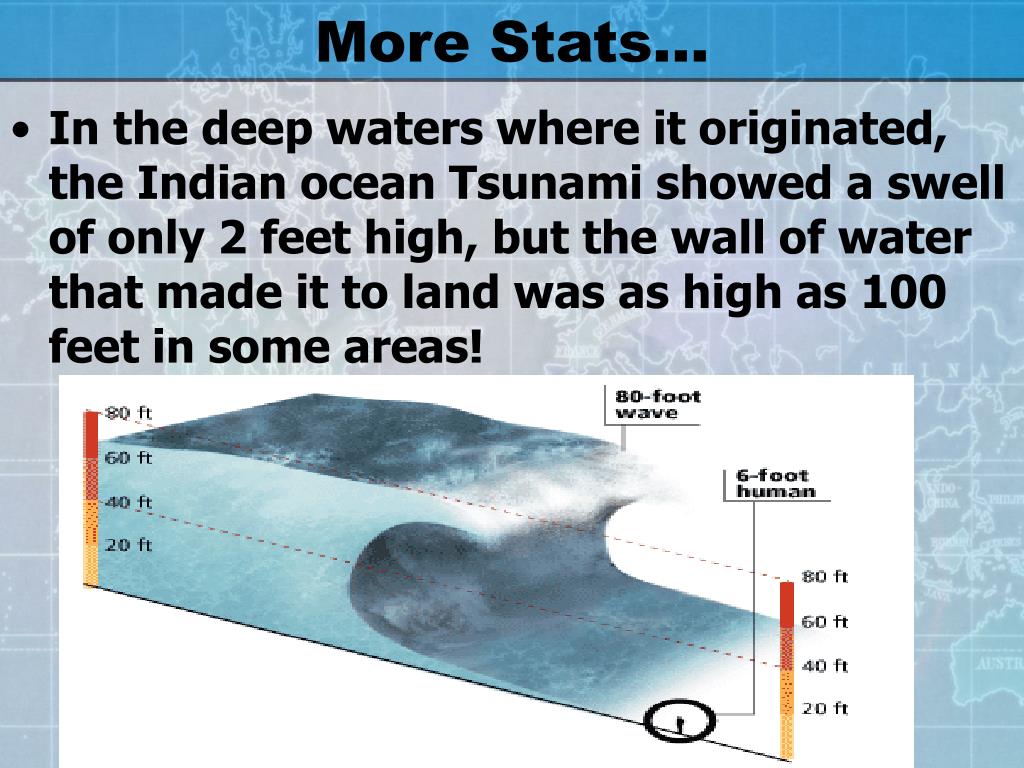 More Stats…

• In the deep waters where it originated, the Indian ocean Tsunami showed a swell of only 2 feet high, but the wall of water that made it to land was as high as 100 feet in some areas!

80 ft
60 ft
40 ft
20 ft

80-foot wave

6-foot human

80 ft
60 ft
40 ft
20 ft